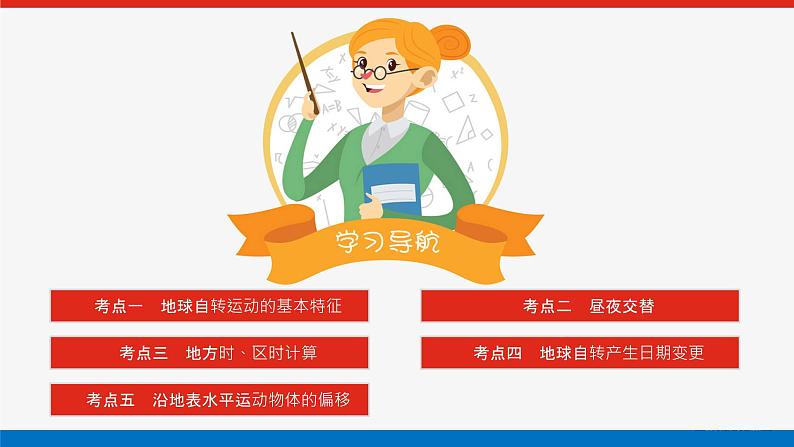 学习导航

考点一　地球自转运动的基本特征

考点二　昼夜交替

考点三　地方时、区时计算

考点四　地球自转产生日期变更

考点五　沿地表水平运动物体的偏移